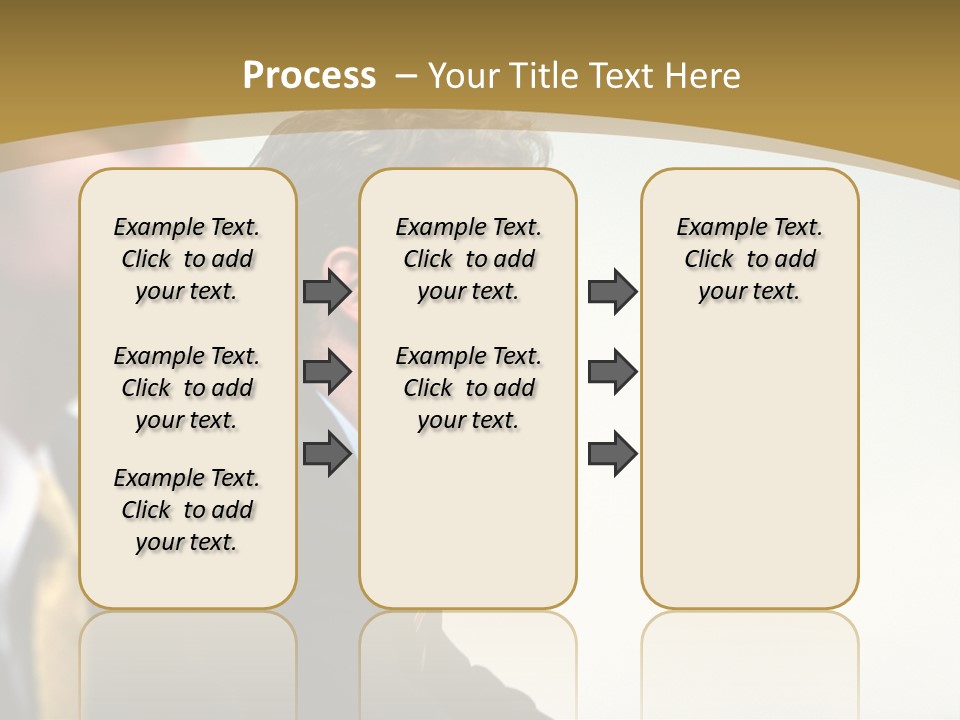 Process – Your Title Text Here

Example Text. Click to add your text.

Example Text. Click to add your text.

Example Text. Click to add your text.

Example Text. Click to add your text.

Example Text. Click to add your text.

Example Text. Click to add your text.